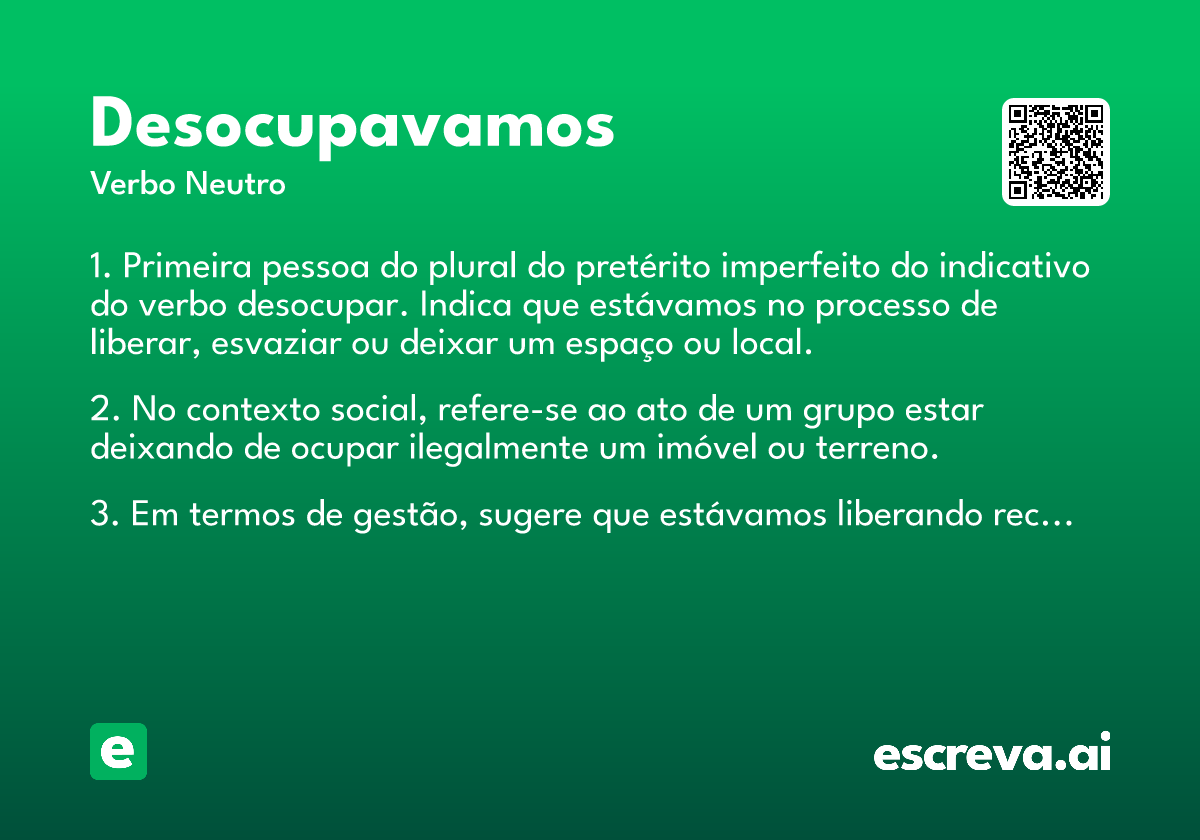 Desocupavamos
Verbo Neutro

1. Primeira pessoa do plural do pretérito imperfeito do indicativo do verbo desocupar. Indica que estávamos no processo de liberar, esvaziar ou deixar um espaço ou local.

2. No contexto social, refere-se ao ato de um grupo estar deixando de ocupar ilegalmente um imóvel ou terreno.

3. Em termos de gestão, sugere que estávamos liberando rec...

e

escreva.ai